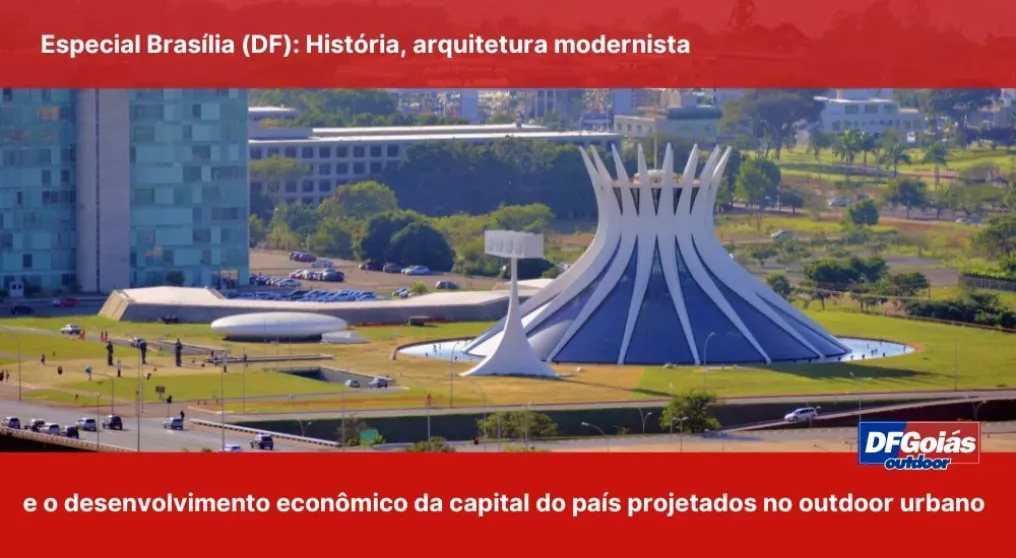 Especial Brasília (DF): História, arquitetura modernista

DFGoiás outdoor

e o desenvolvimento econômico da capital do país projetados no outdoor urbano